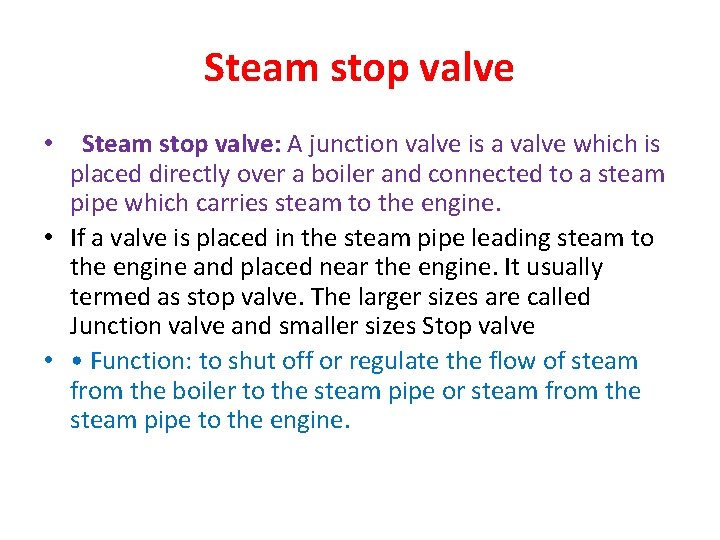 Steam stop valve

• Steam stop valve: A junction valve is a valve which is placed directly over a boiler and connected to a steam pipe which carries steam to the engine.

• If a valve is placed in the steam pipe leading steam to the engine and placed near the engine. It usually termed as stop valve. The larger sizes are called Junction valve and smaller sizes Stop valve

• • Function: to shut off or regulate the flow of steam from the boiler to the steam pipe or steam from the steam pipe to the engine.